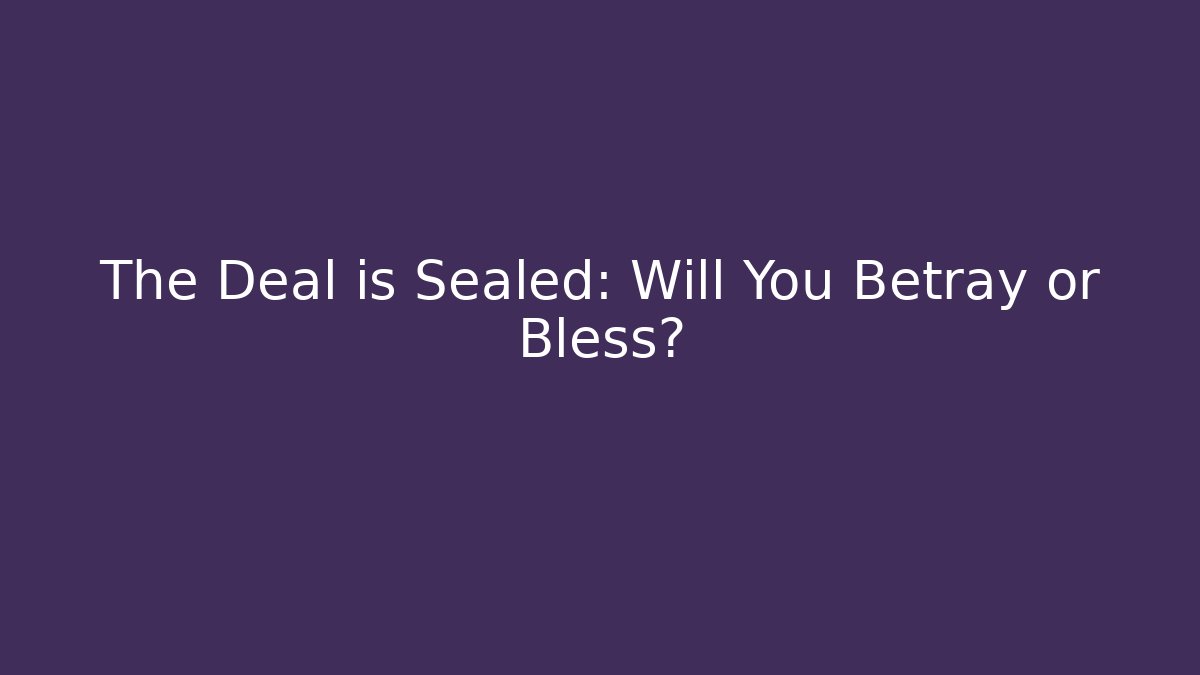 The Deal is Sealed: Will You Betray or Bless?